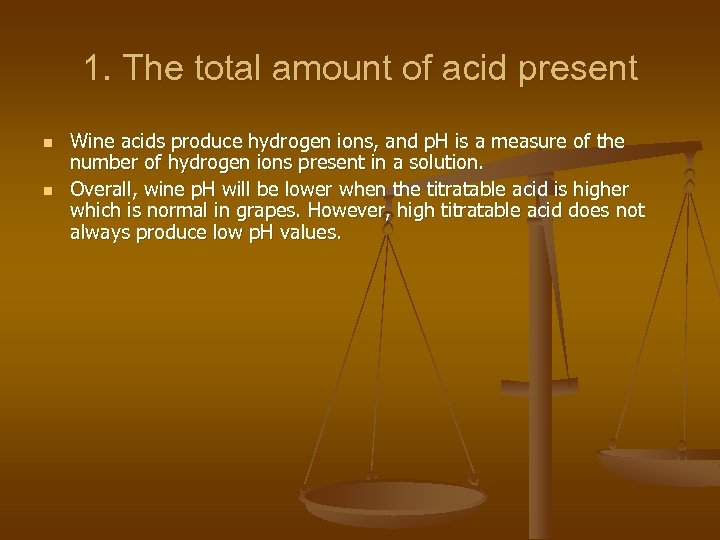 1. The total amount of acid present

- Wine acids produce hydrogen ions, and pH is a measure of the number of hydrogen ions present in a solution.
- Overall, wine pH will be lower when the titratable acid is higher which is normal in grapes. However, high titratable acid does not always produce low pH values.